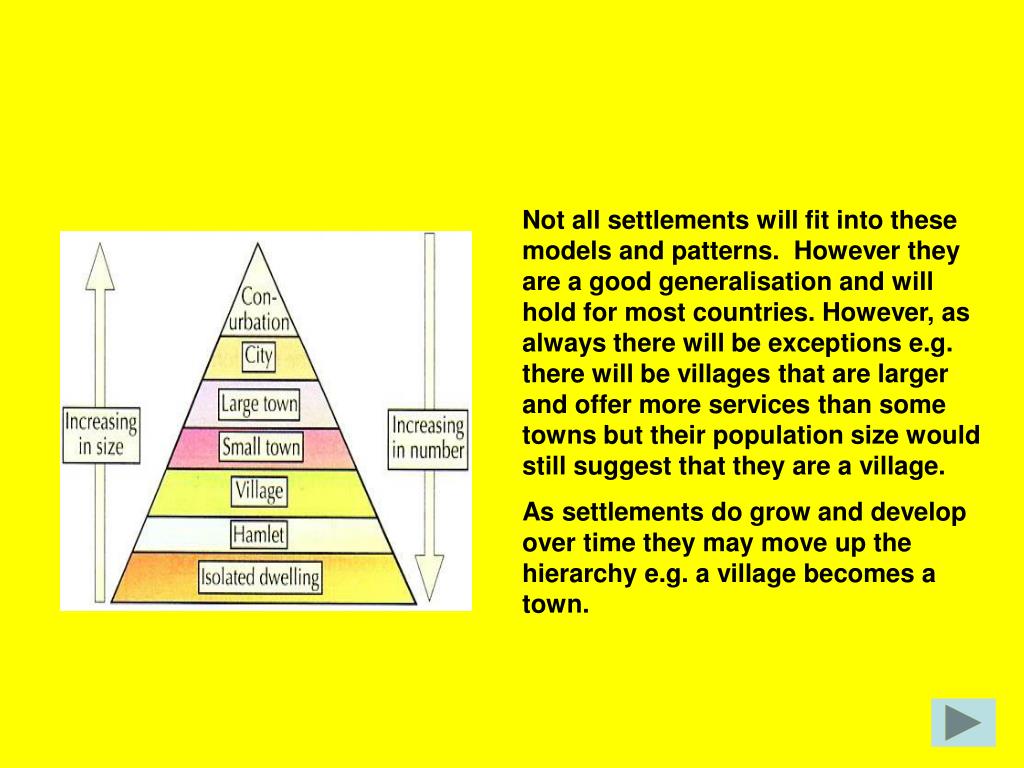 Increasing in size

Con-urbation

City

Large town

Small town

Village

Hamlet

Isolated dwelling

Increasing in number

Not all settlements will fit into these models and patterns. However they are a good generalisation and will hold for most countries. However, as always there will be exceptions e.g. there will be villages that are larger and offer more services than some towns but their population size would still suggest that they are a village.

As settlements do grow and develop over time they may move up the hierarchy e.g. a village becomes a town.